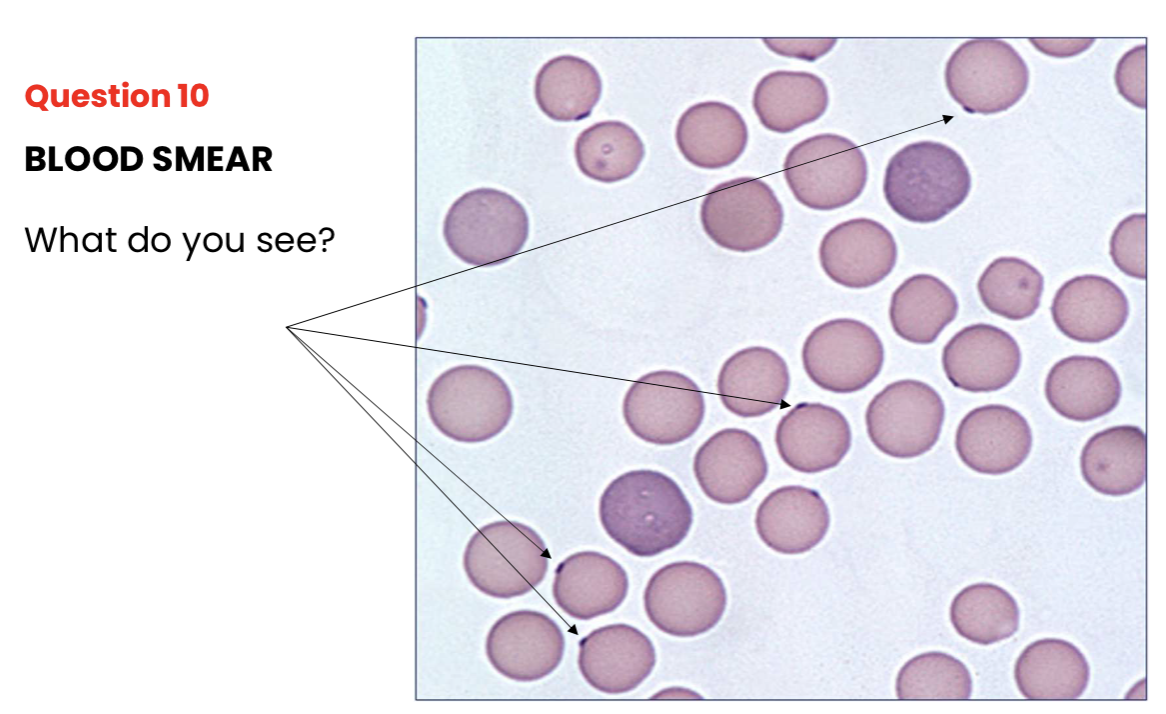 Question 10

BLOOD SMEAR

What do you see?